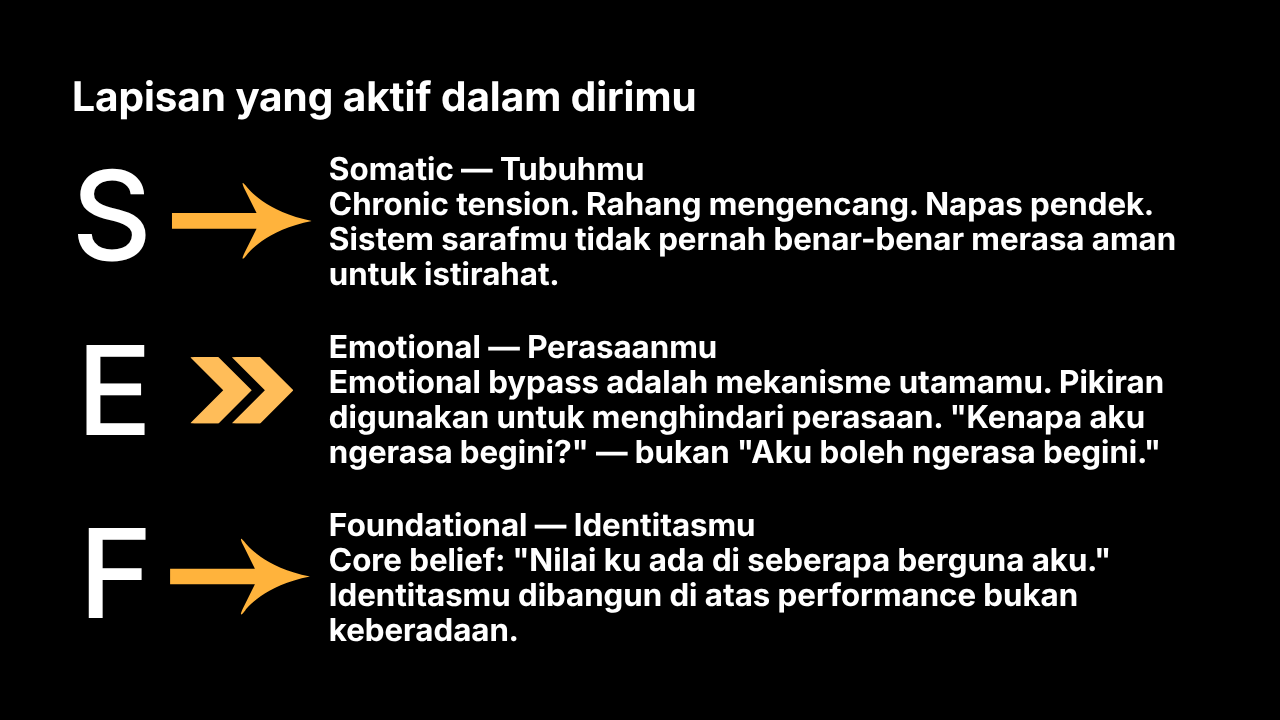 Lapisan yang aktif dalam dirimu

S

Somatic — Tubuhmu
Chronic tension. Rahang mengencang. Napas pendek. Sistem sarafmu tidak pernah benar-benar merasa aman untuk istirahat.

E

Emotional — Perasaanmu
Emotional bypass adalah mekanisme utamamu. Pikiran digunakan untuk menghindari perasaan. "Kenapa aku ngerasa begini?" — bukan "Aku boleh ngerasa begini."

F

Foundational — Identitasmu
Core belief: "Nilai ku ada di seberapa berguna aku." Identitasmu dibangun di atas performance bukan keberadaan.